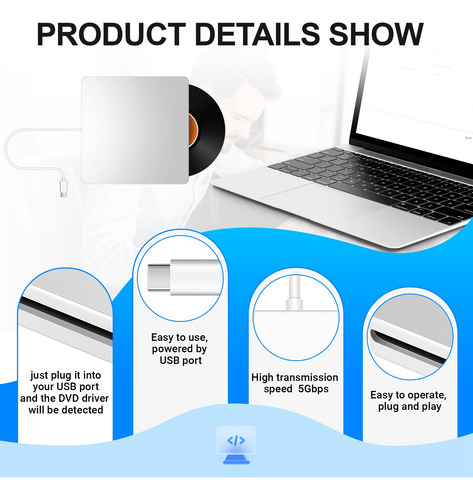 PRODUCT DETAILS SHOW

just plug it into your USB port and the DVD driver will be detected

Easy to use, powered by USB port

High transmission speed 5Gbps

Easy to operate, plug and play

</>